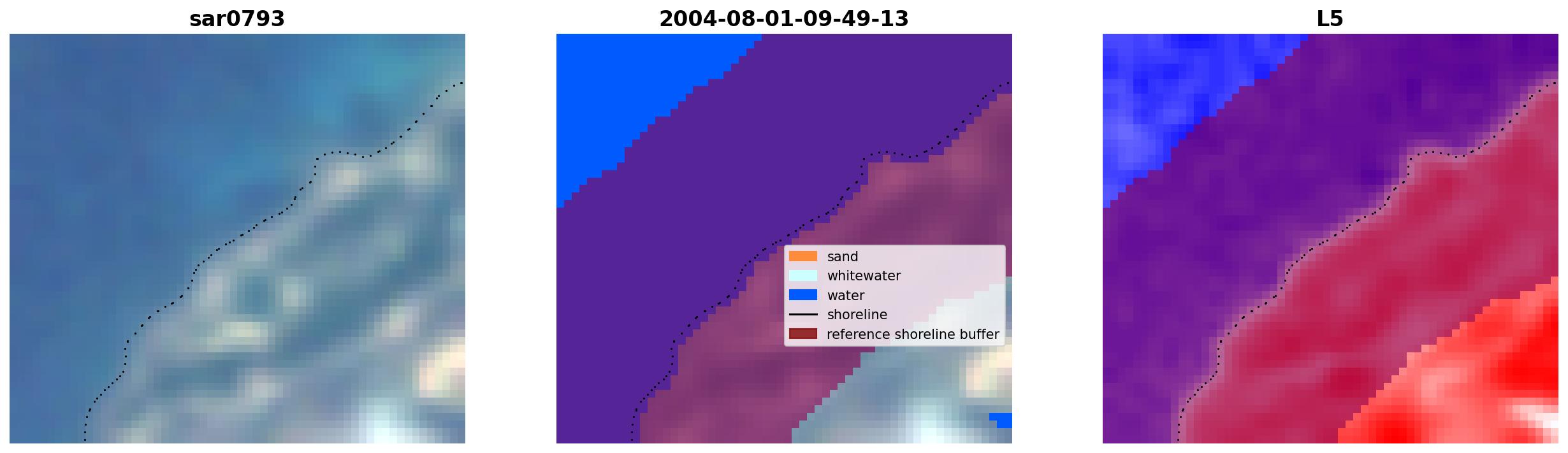 sar0793

2004-08-01-09-49-13

sand
whitewater
water
shoreline
reference shoreline buffer

L5